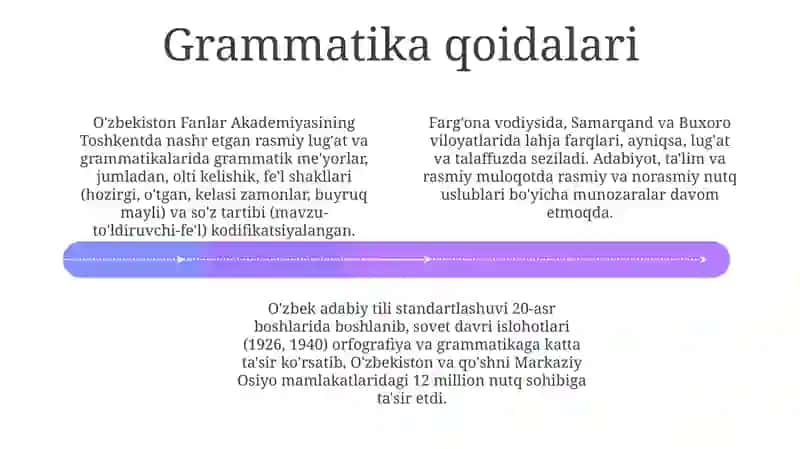 Grammatika qoidalari

O'zbekiston Fanlar Akademiyasining Toshkentda nashr etgan rasmiy lug'at va grammatikalarida grammatik me'yorlar, jumladan, olti kelishik, fe'l shakllari (hozirgi, o'tgan, kelasi zamonlar, buyruq mayli) va so'z tartibi (mavzu-to'ldiruvchi-fe'l) kodifikatsiyalangan.

Farg'ona vodiysida, Samarqand va Buxoro viloyatlarida lahja farqlari, ayniqsa, lug'at va talaffuzda seziladi. Adabiyot, ta'lim va rasmiy muloqotda rasmiy va norasmiy nutq uslublari bo'yicha munozaralar davom etmoqda.

O'zbek adabiy tili standartlashuvi 20-asr boshlarida boshlanib, sovet davri islohotlari (1926, 1940) orfografiya va grammatikaga katta ta'sir ko'rsatib, O'zbekiston va qo'shni Markaziy Osiyo mamlakatlaridagi 12 million nutq sohibiga ta'sir etdi.